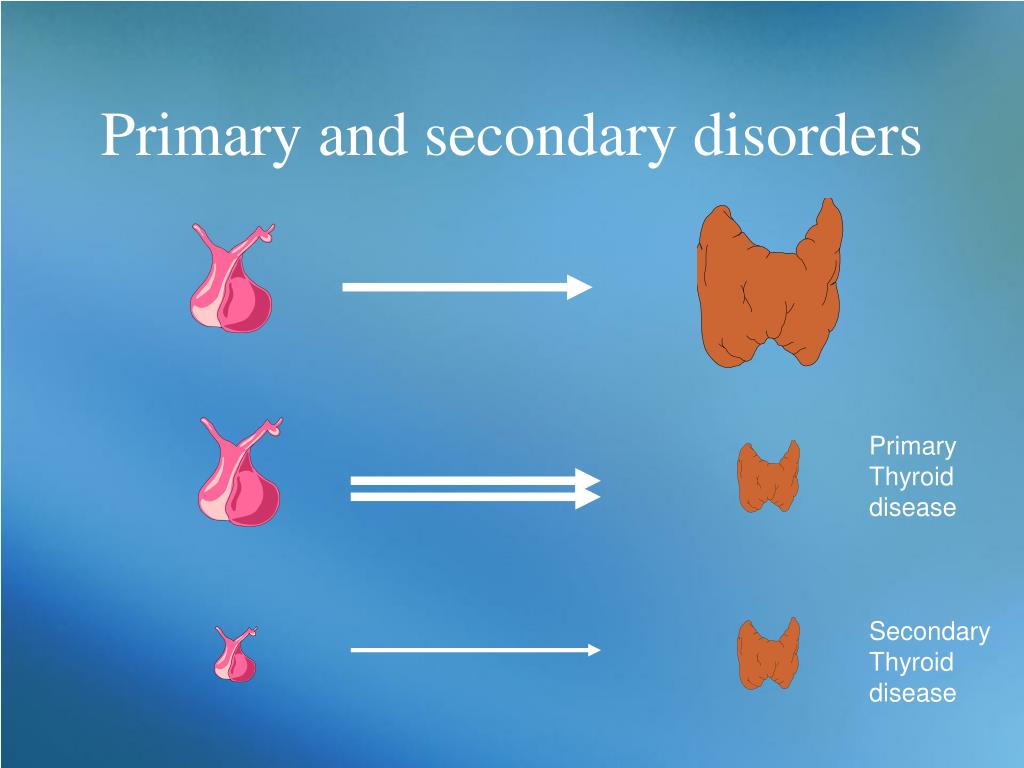 Primary and secondary disorders

Primary Thyroid disease

Secondary Thyroid disease